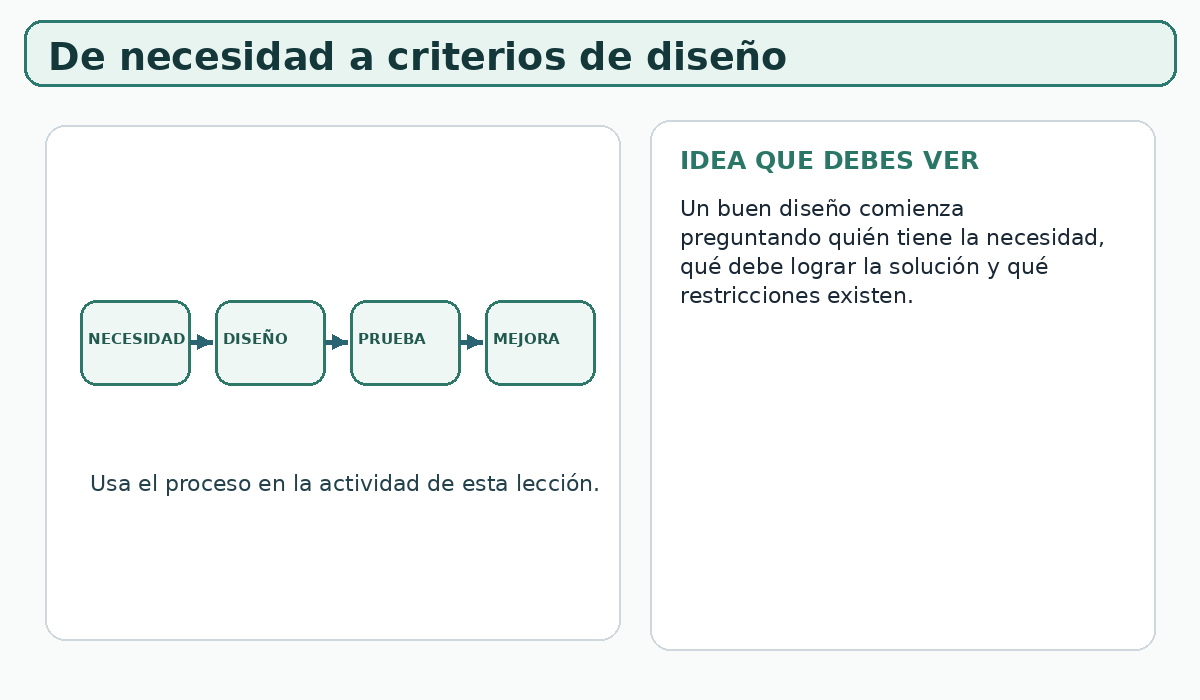 De necesidad a criterios de diseño

NECESIDAD
DISEÑO
PRUEBA
MEJORA

Usa el proceso en la actividad de esta lección.

IDEA QUE DEBES VER

Un buen diseño comienza preguntando quién tiene la necesidad, qué debe lograr la solución y qué restricciones existen.